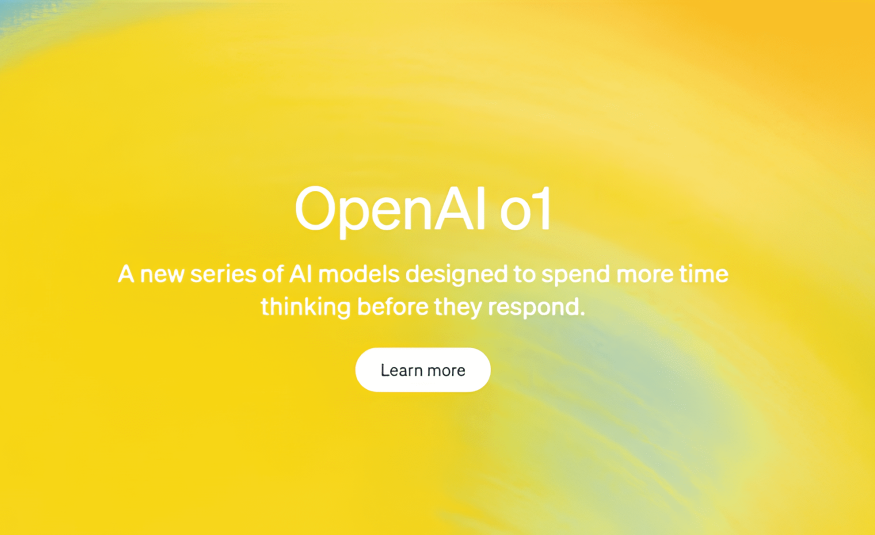 OpenAI o1

A new series of AI models designed to spend more time thinking before they respond.

Learn more